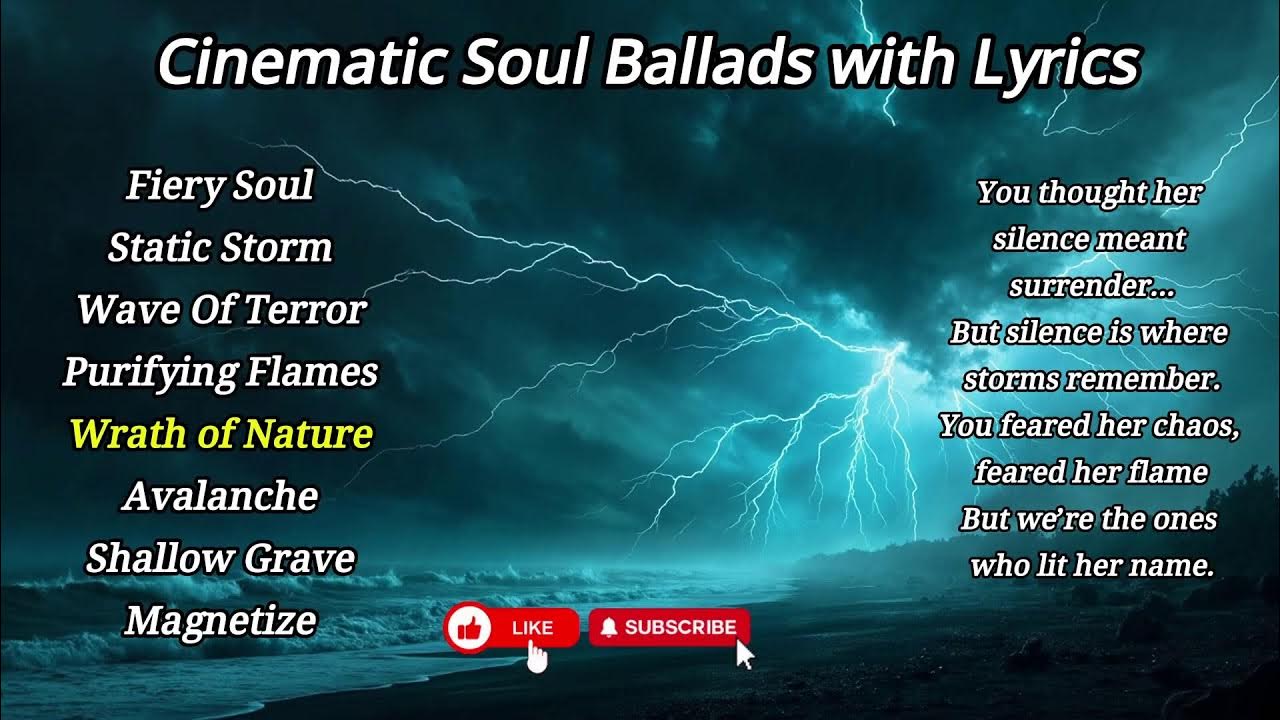 Cinematic Soul Ballads with Lyrics

Fiery Soul
Static Storm
Wave Of Terror
Purifying Flames
Wrath of Nature
Avalanche
Shallow Grave
Magnetize

You thought her silence meant surrender...
But silence is where storms remember.
You feared her chaos, feared her flame
But we're the ones who lit her name.

LIKE
SUBSCRIBE